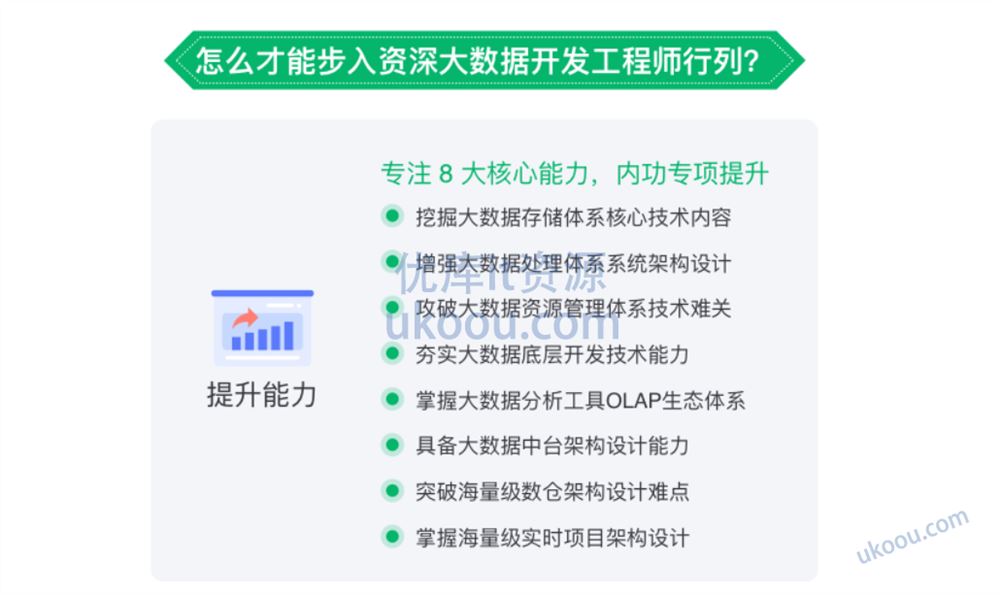 怎么才能步入资深大数据开发工程师行列？

提升能力

专注 8 大核心能力，内功专项提升

挖掘大数据存储体系核心技术内容

增强大数据处理体系系统架构设计

攻破大数据资源管理体系技术难关

夯实大数据底层开发技术能力

掌握大数据分析工具OLAP生态体系

具备大数据中台架构设计能力

突破海量级数仓架构设计难点

掌握海量级实时项目架构设计

优库it资源
ukoou.com

ukoou.com